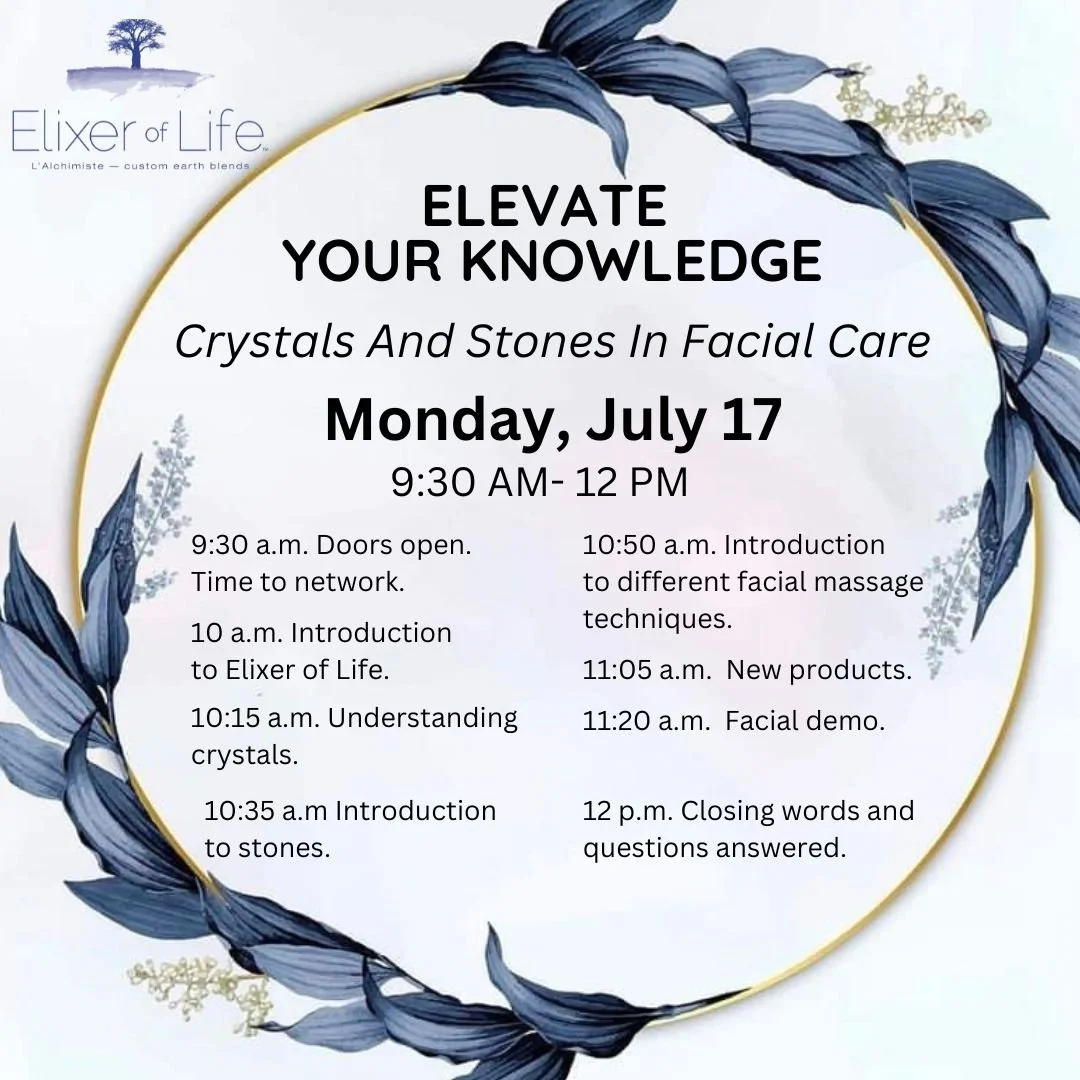 Elixer of Life™
L'Alchimiste — custom earth blends

ELEVATE
YOUR KNOWLEDGE

Crystals And Stones In Facial Care

Monday, July 17
9:30 AM- 12 PM

9:30 a.m. Doors open. Time to network.

10 a.m. Introduction to Elixer of Life.

10:15 a.m. Understanding crystals.

10:35 a.m Introduction to stones.

10:50 a.m. Introduction to different facial massage techniques.

11:05 a.m. New products.

11:20 a.m. Facial demo.

12 p.m. Closing words and questions answered.